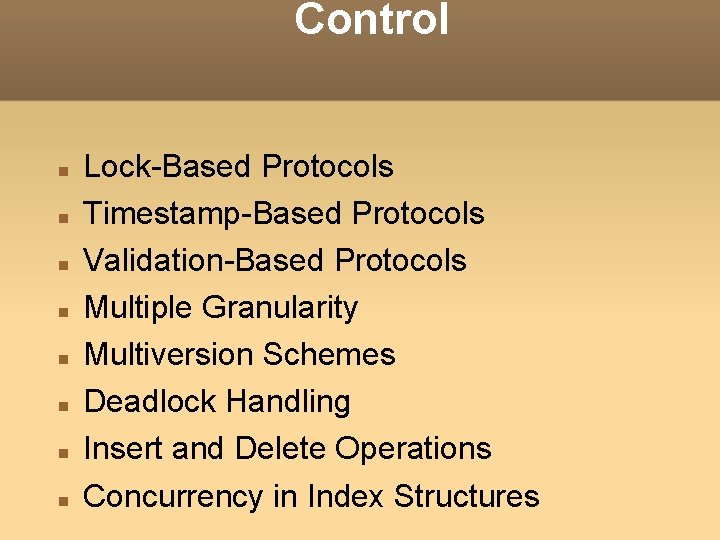 Control

- Lock-Based Protocols
- Timestamp-Based Protocols
- Validation-Based Protocols
- Multiple Granularity
- Multiversion Schemes
- Deadlock Handling
- Insert and Delete Operations
- Concurrency in Index Structures